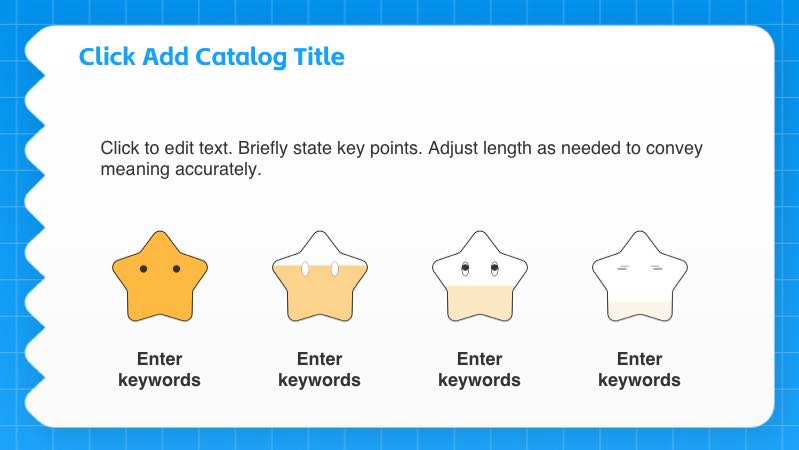 Click Add Catalog Title

Click to edit text. Briefly state key points. Adjust length as needed to convey meaning accurately.

Enter keywords

Enter keywords

Enter keywords

Enter keywords